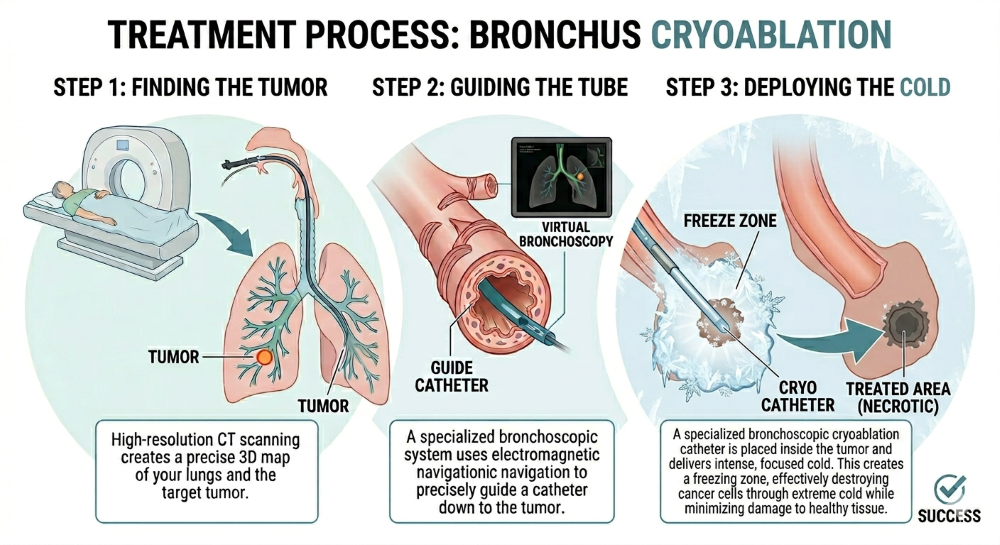 TREATMENT PROCESS: BRONCHUS CRYOABLATION

STEP 1: FINDING THE TUMOR

TUMOR

TUMOR

High-resolution CT scanning creates a precise 3D map of your lungs and the target tumor.

STEP 2: GUIDING THE TUBE

VIRTUAL BRONCHOSCOPY

GUIDE CATHETER

A specialized bronchoscopic system uses electromagnetic navigationic navigation to precisely guide a catheter down to the tumor.

STEP 3: DEPLOYING THE COLD

FREEZE ZONE

CRYO CATHETER

TREATED AREA (NECROTIC)

A specialized bronchoscopic cryoablation catheter is placed inside the tumor and delivers intense, focused cold. This creates a freezing zone, effectively destroying cancer cells through extreme cold while minimizing damage to healthy tissue.

SUCCESS